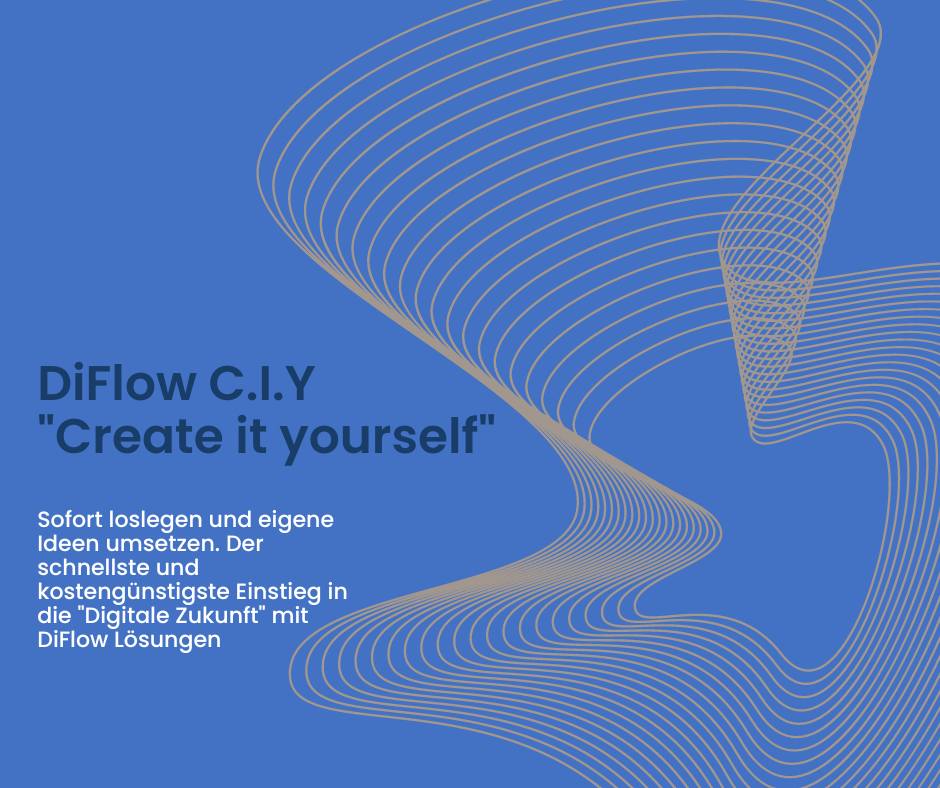 DiFlow C.I.Y
"Create it yourself"

Sofort loslegen und eigene Ideen umsetzen. Der schnellste und kostengünstigste Einstieg in die "Digitale Zukunft" mit DiFlow Lösungen